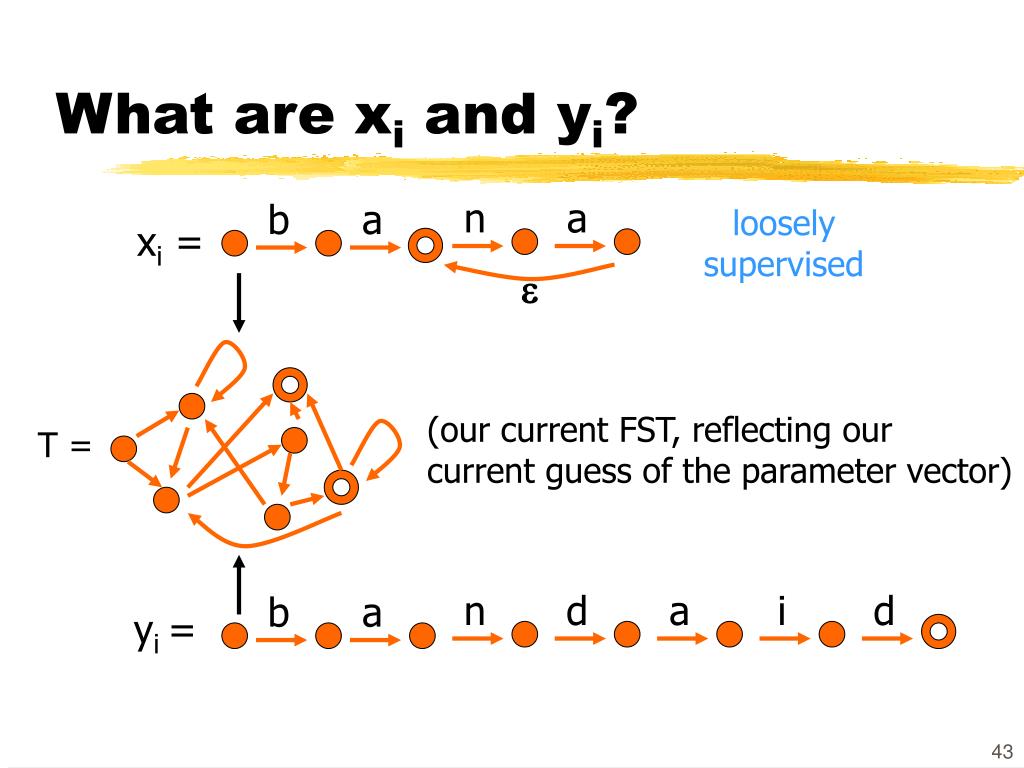 What are $x_i$ and $y_i$?

$x_i$ = b a n a

$\varepsilon$

loosely supervised

T =

(our current FST, reflecting our current guess of the parameter vector)

$y_i$ = b a n d a i d

43